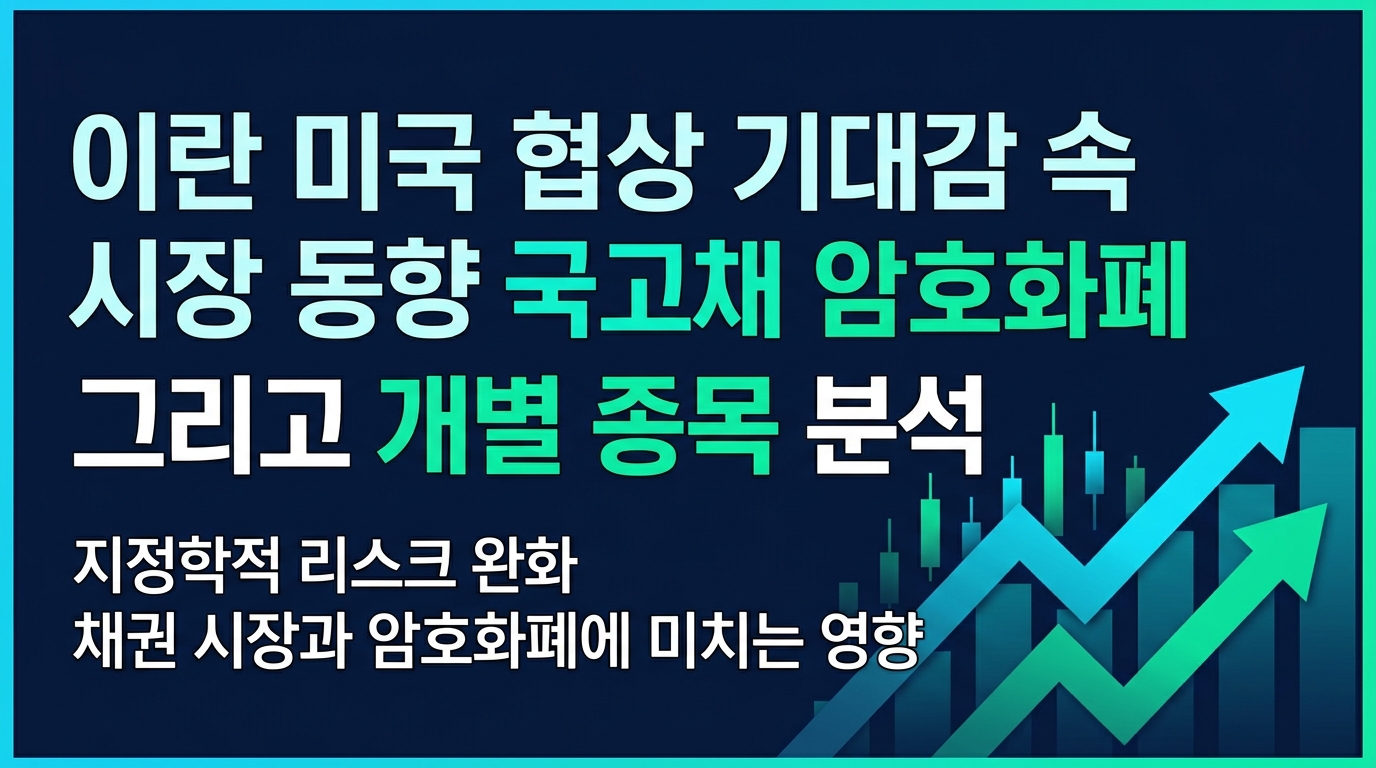 이란 미국 협상 기대감 속
시장 동향 국고채 암호화폐
그리고 개별 종목 분석

지정학적 리스크 완화
채권 시장과 암호화폐에 미치는 영향